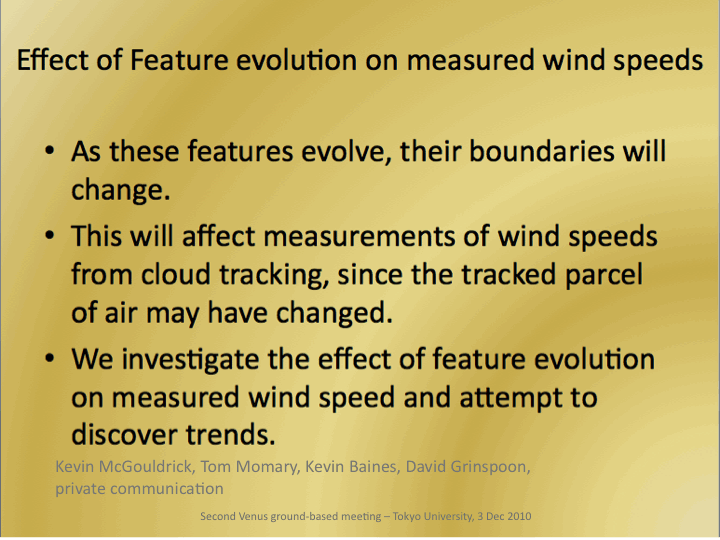 Effect of Feature evolution on measured wind speeds

• As these features evolve, their boundaries will change.

• This will affect measurements of wind speeds from cloud tracking, since the tracked parcel of air may have changed.

• We investigate the effect of feature evolution on measured wind speed and attempt to discover trends.

Kevin McGouldrick, Tom Momary, Kevin Baines, David Grinspoon, private communication

Second Venus ground-based meeting – Tokyo University, 3 Dec 2010